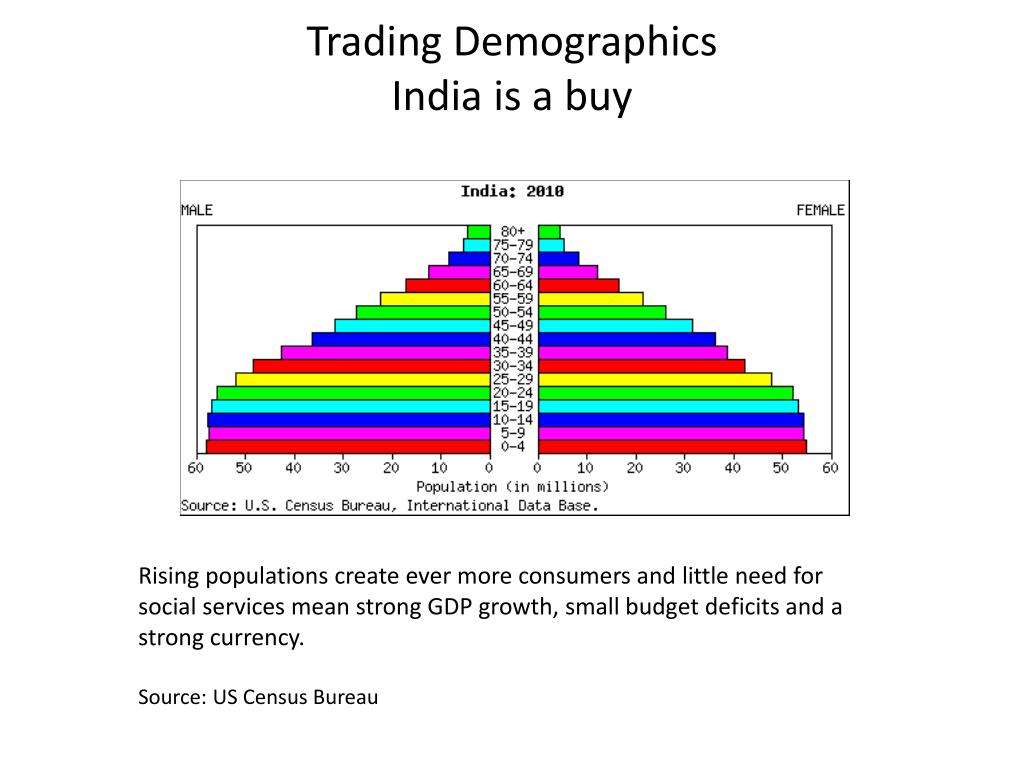 Trading Demographics
India is a buy

India: 2010

MALE

FEMALE

80+
75-79
70-74
65-69
60-64
55-59
50-54
45-49
40-44
35-39
30-34
25-29
20-24
15-19
10-14
5-9
0-4

60 50 40 30 20 10 0 0 10 20 30 40 50 60

Population (in millions)

Source: U.S. Census Bureau, International Data Base.

Rising populations create ever more consumers and little need for social services mean strong GDP growth, small budget deficits and a strong currency.

Source: US Census Bureau